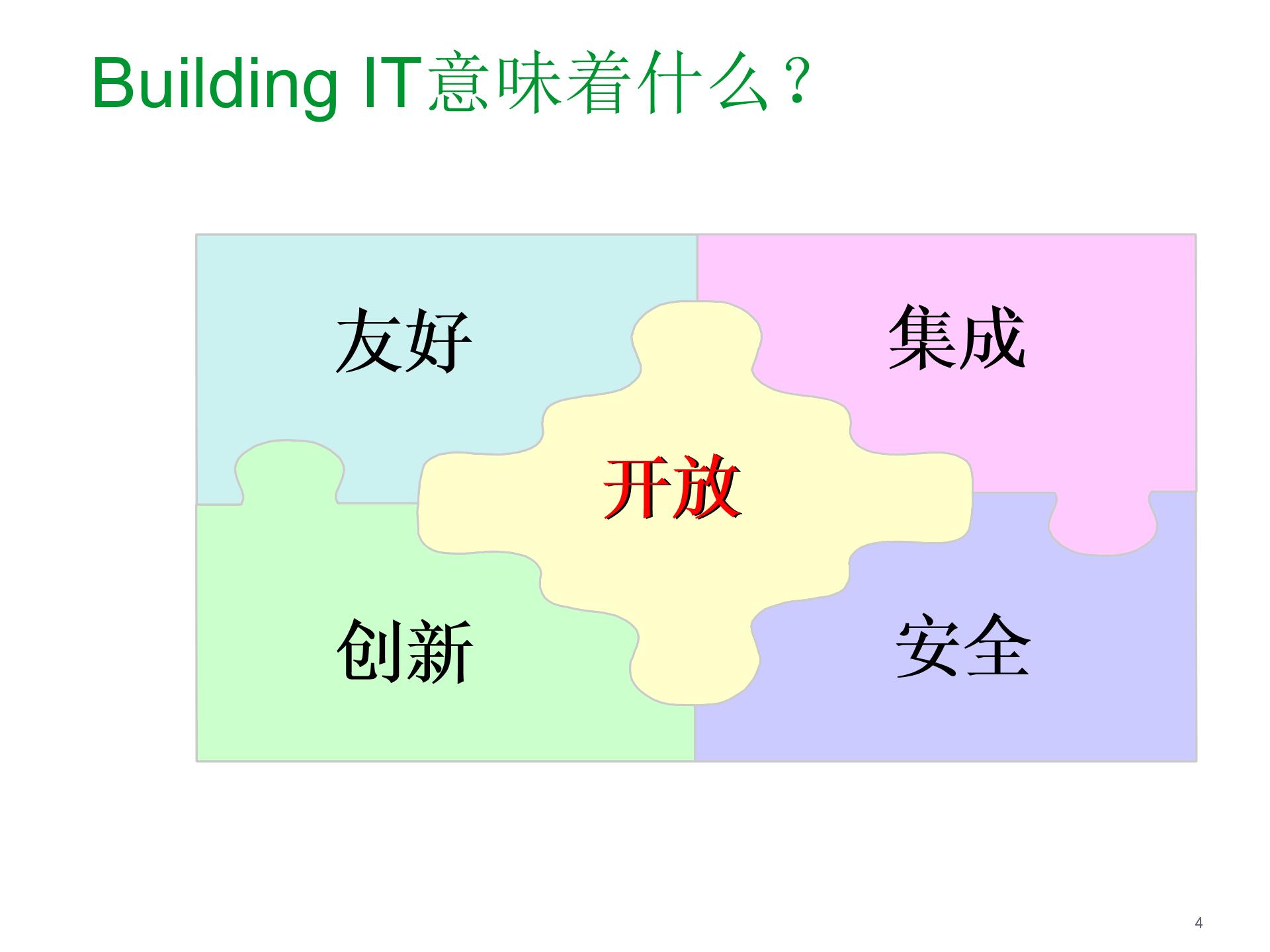 Building IT意味着什么？

友好

集成

开放

创新

安全

4